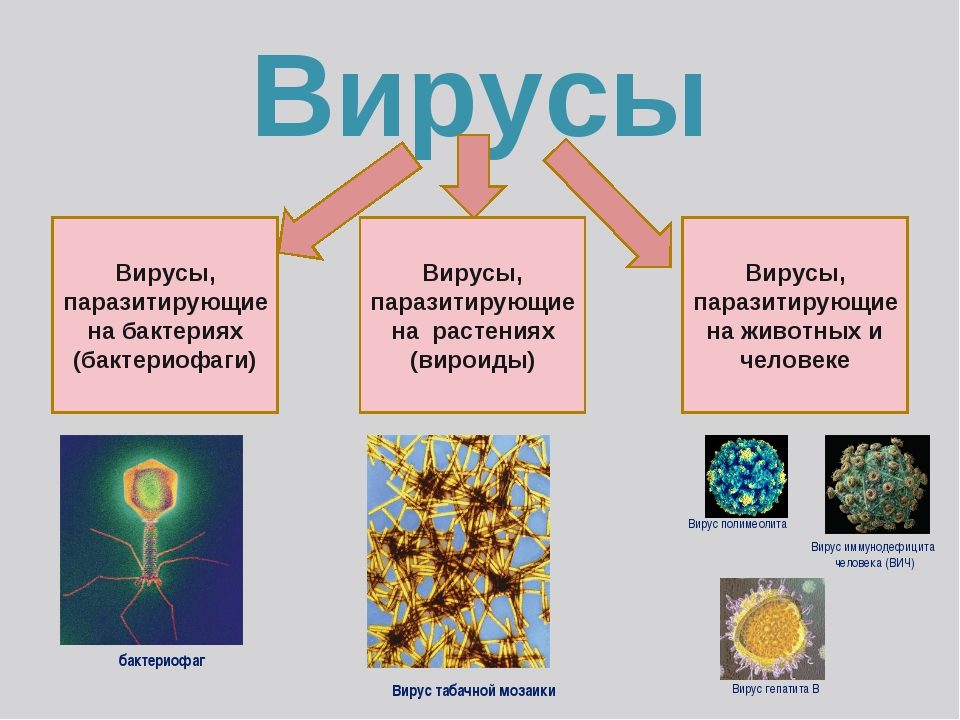 Вирусы

Вирусы, паразитирующие на бактериях (бактериофаги)

Вирусы, паразитирующие на растениях (вироиды)

Вирусы, паразитирующие на животных и человеке

бактериофаг

Вирус табачной мозаики

Вирус полимеолита

Вирус иммунодефицита человека (ВИЧ)

Вирус гепатита В